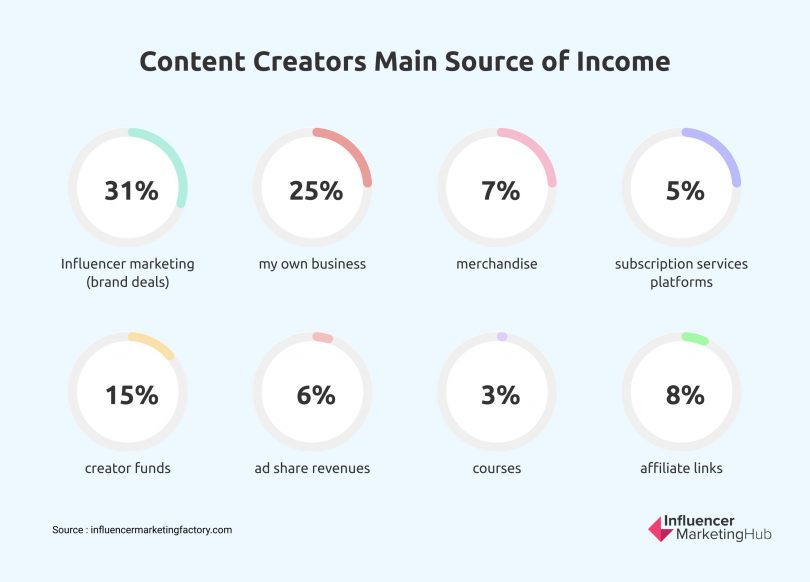 Content Creators Main Source of Income

31%
Influencer marketing (brand deals)

25%
my own business

7%
merchandise

5%
subscription services platforms

15%
creator funds

6%
ad share revenues

3%
courses

8%
affiliate links

Source : influencermarketingfactory.com

Influencer MarketingHub